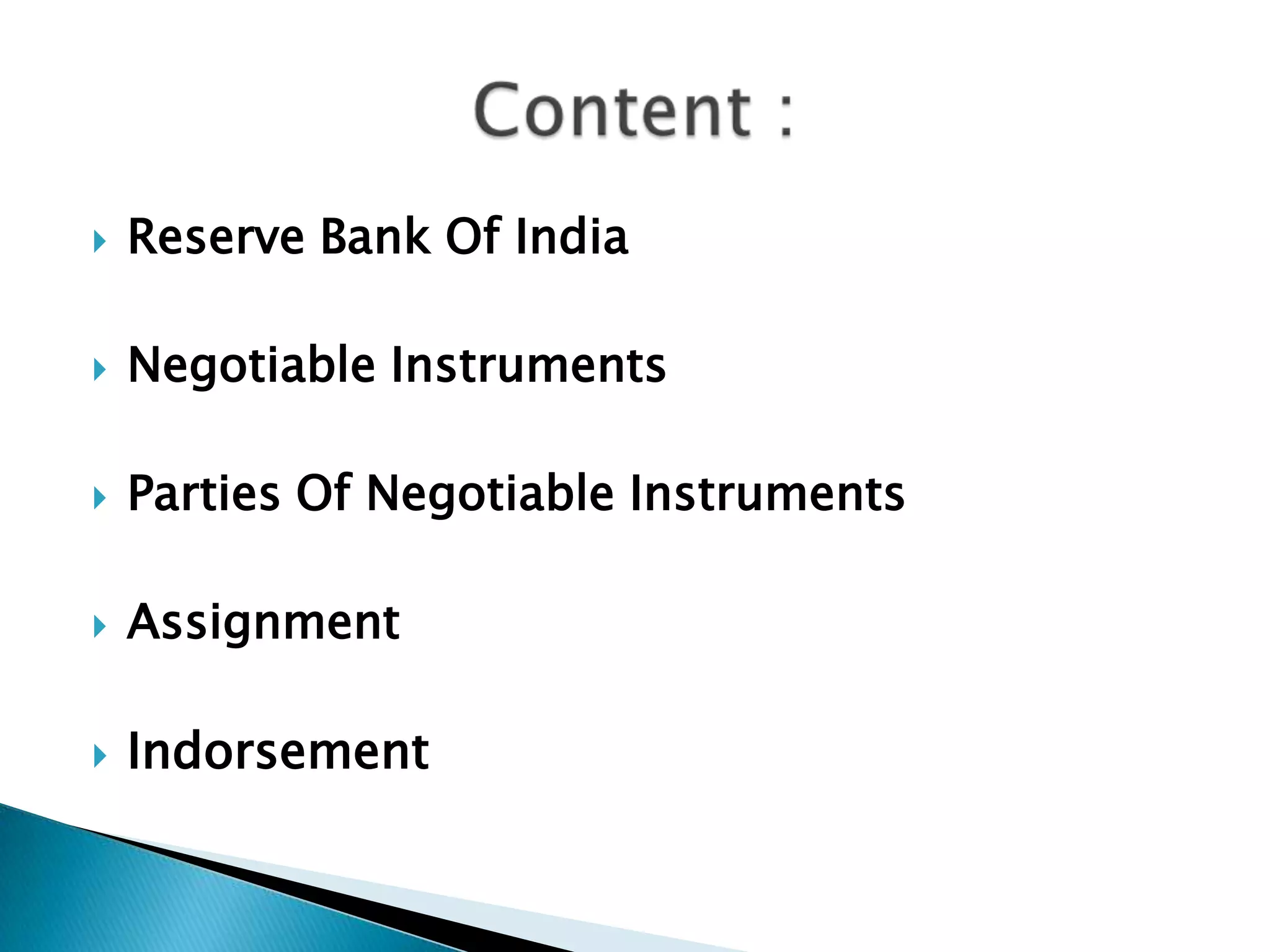 Content :

Reserve Bank Of India

Negotiable Instruments

Parties Of Negotiable Instruments

Assignment

Indorsement